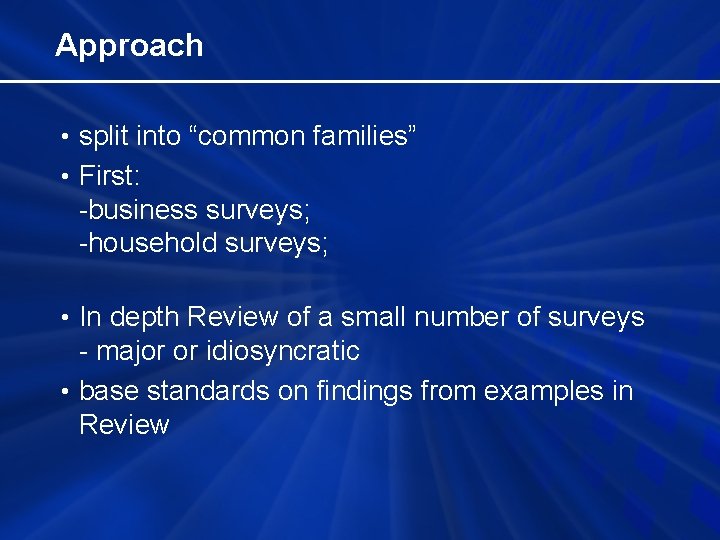 Approach

• split into “common families”
• First:
-business surveys;
-household surveys;

• In depth Review of a small number of surveys - major or idiosyncratic
• base standards on findings from examples in Review